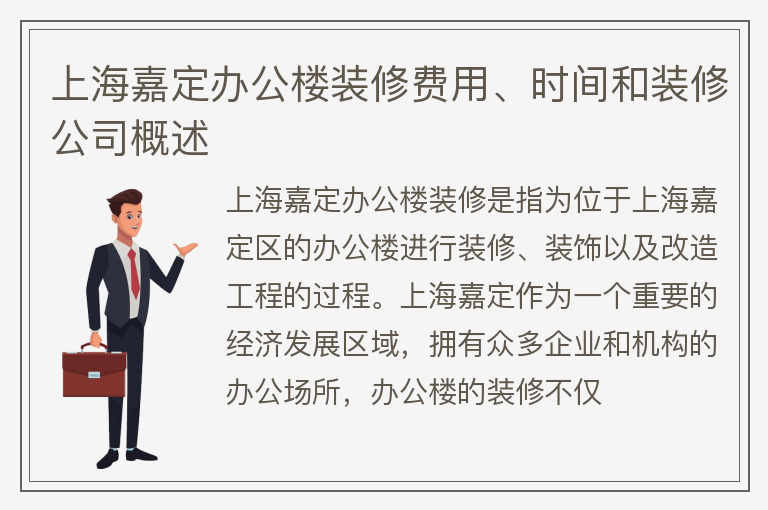 上海嘉定办公楼装修费用、时间和装修公司概述

上海嘉定办公楼装修是指为位于上海嘉定区的办公楼进行装修、装饰以及改造工程的过程。上海嘉定作为一个重要的经济发展区域，拥有众多企业和机构的办公场所，办公楼的装修不仅